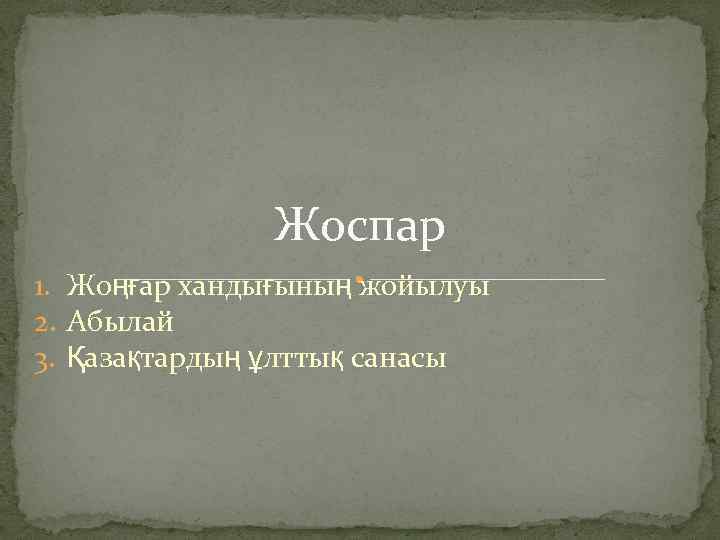 Жоспар

1. Жоңғар хандығының жойылуы
2. Абылай
3. Қазақтардың ұлттық санасы